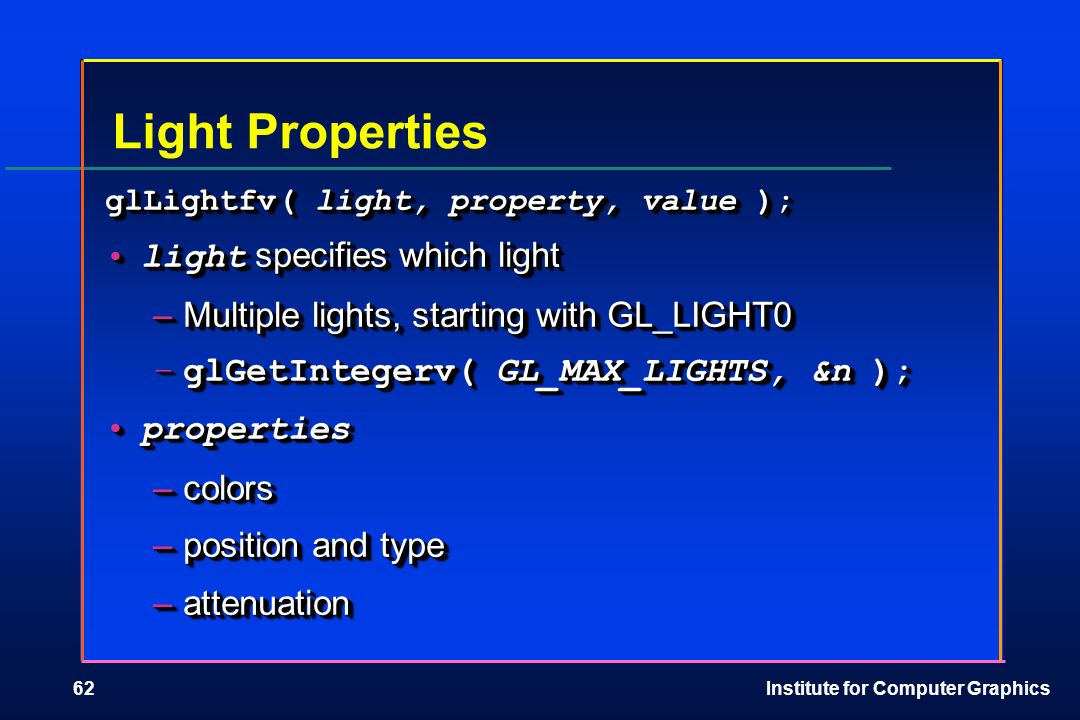 Light Properties

glLightfv( light, property, value );

• light specifies which light

– Multiple lights, starting with GL_LIGHT0

– glGetIntegerv( GL_MAX_LIGHTS, &n );

• properties

– colors

– position and type

– attenuation

62

Institute for Computer Graphics